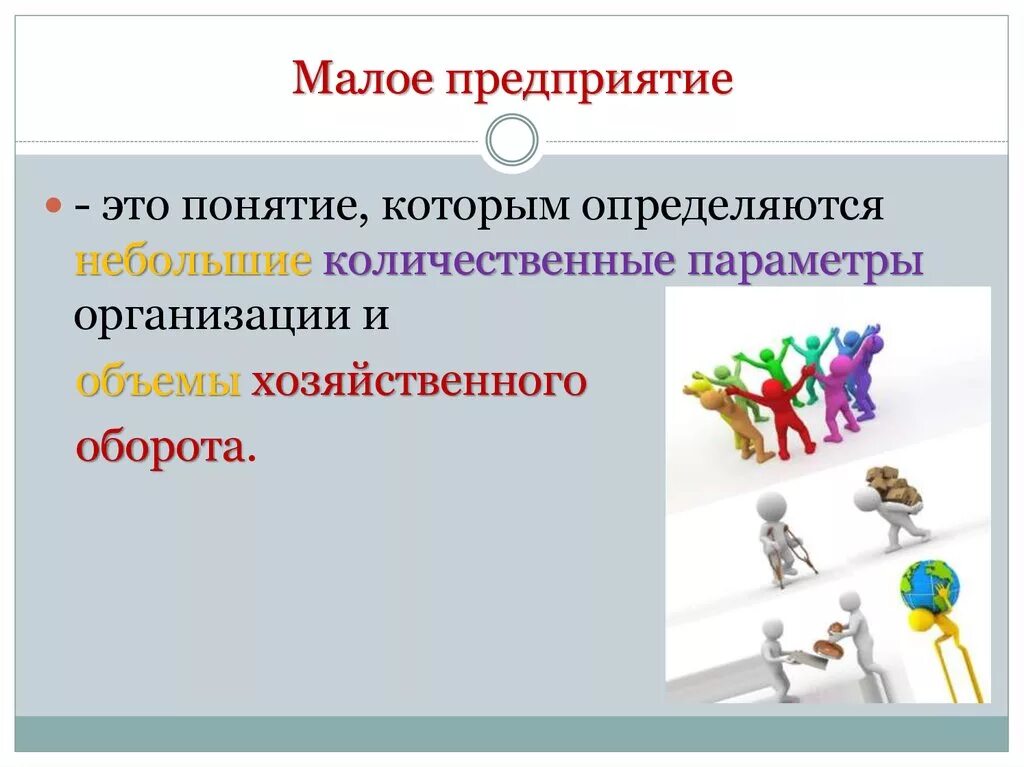 Малое предприятие

- это понятие, которым определяются небольшие количественные параметры организации и объемы хозяйственного оборота.